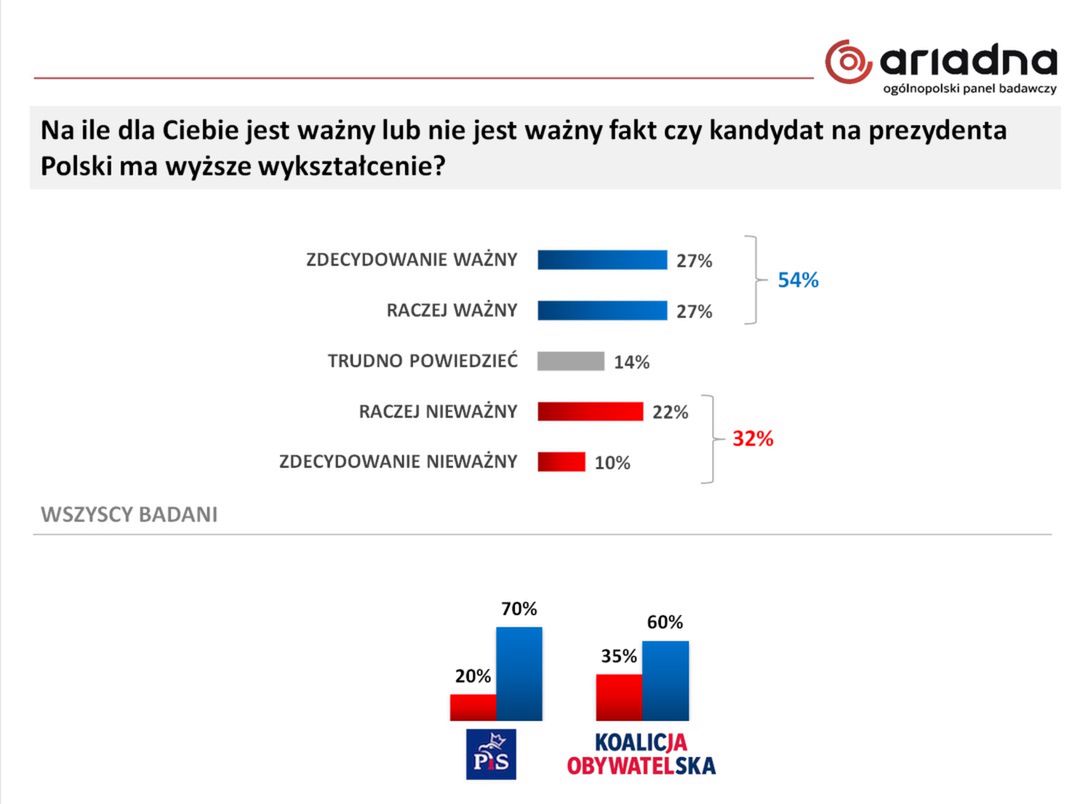 ariadna
ogólnopolski panel badawczy

Na ile dla Ciebie jest ważny lub nie jest ważny fakt czy kandydat na prezydenta Polski ma wyższe wykształcenie?

ZDECYDOWANIE WAŻNY 27%
RACZEJ WAŻNY 27%
54%
TRUDNO POWIEDZIEĆ 14%
RACZEJ NIEWAŻNY 22%
ZDECYDOWANIE NIEWAŻNY 10%
32%

WSZYSCY BADANI

20%
70%
PiS

35%
60%
KOALICJA OBYWATELSKA